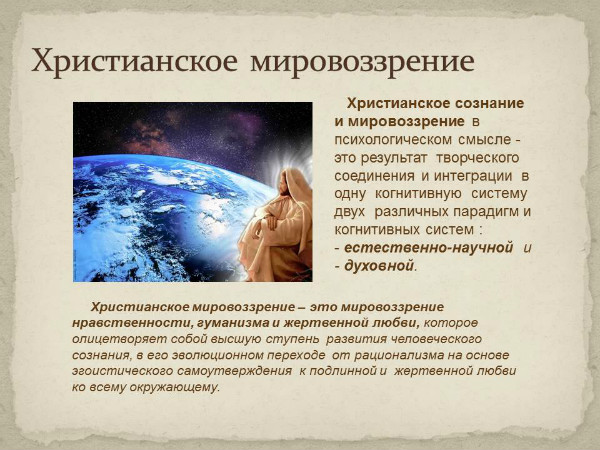 Христианское мировоззрение

Христианское сознание и мировоззрение в психологическом смысле - это результат творческого соединения и интеграции в одну когнитивную систему двух различных парадигм и когнитивных систем :
- естественно-научной и
- духовной.

Христианское мировоззрение – это мировоззрение нравственности, гуманизма и жертвенной любви, которое олицетворяет собой высшую ступень развития человеческого сознания, в его эволюционном переходе от рационализма на основе эгоистического самоутверждения к подлинной и жертвенной любви ко всему окружающему.